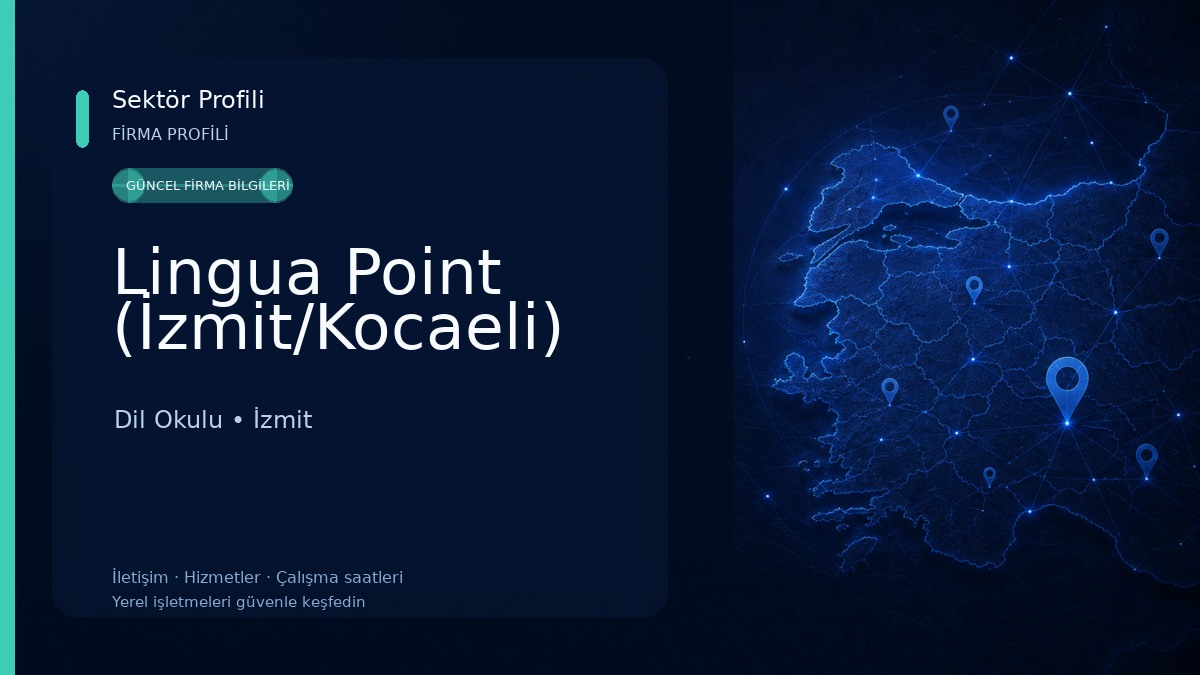 Sektör Profili
FİRMA PROFİLİ

GÜNCEL FİRMA BİLGİLERİ

Lingua Point (İzmit/Kocaeli)

Dil Okulu • İzmit

İletişim · Hizmetler · Çalışma saatleri
Yerel işletmeleri güvenle keşfedin